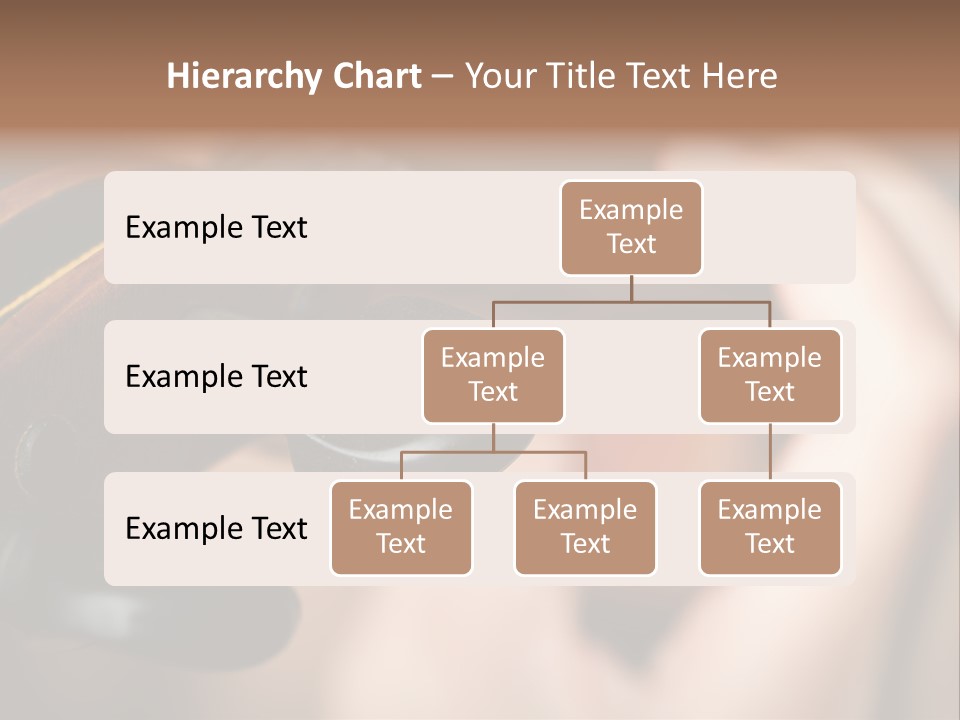 Hierarchy Chart – Your Title Text Here

Example Text

Example Text

Example Text

Example Text

Example Text

Example Text

Example Text

Example Text

Example Text